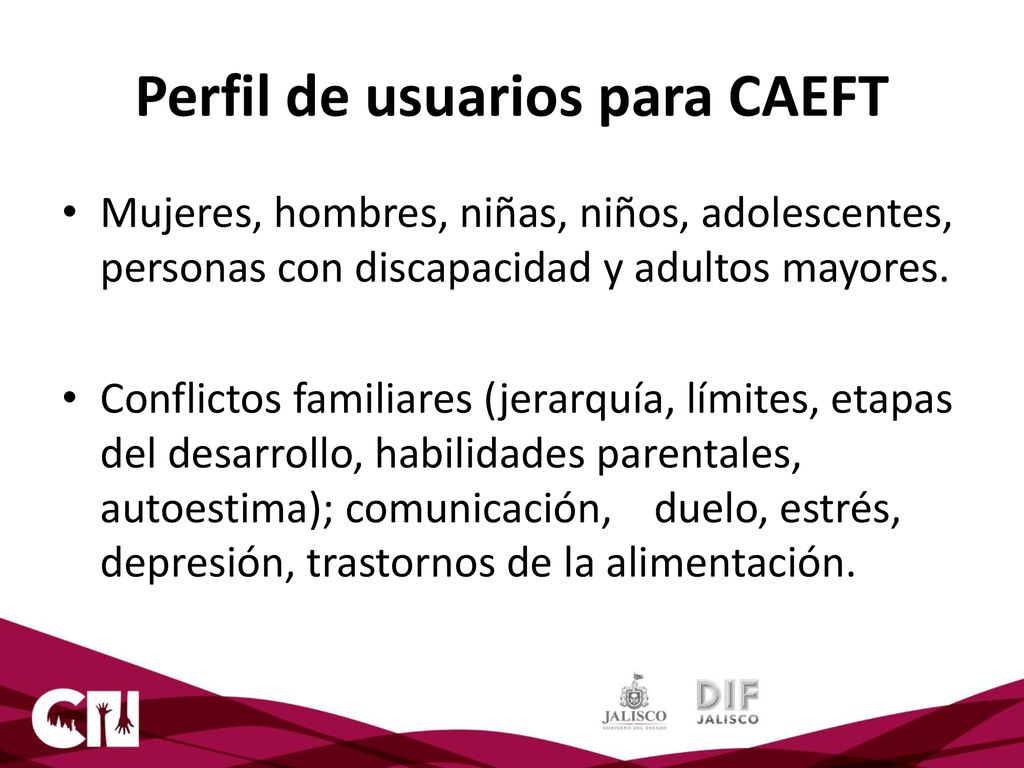 Perfil de usuarios para CAEFT

• Mujeres, hombres, niñas, niños, adolescentes, personas con discapacidad y adultos mayores.

• Conflictos familiares (jerarquía, límites, etapas del desarrollo, habilidades parentales, autoestima); comunicación, duelo, estrés, depresión, trastornos de la alimentación.

JALISCO
GOBIERNO DEL ESTADO

DIF
JALISCO